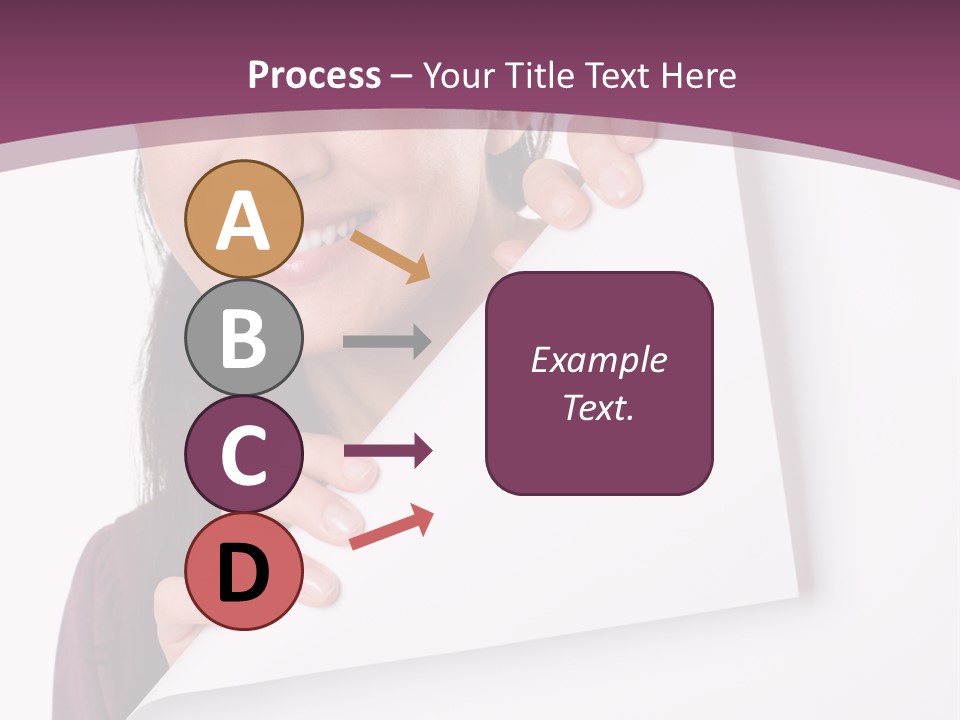 Process – Your Title Text Here

A

B

C

D

Example Text.